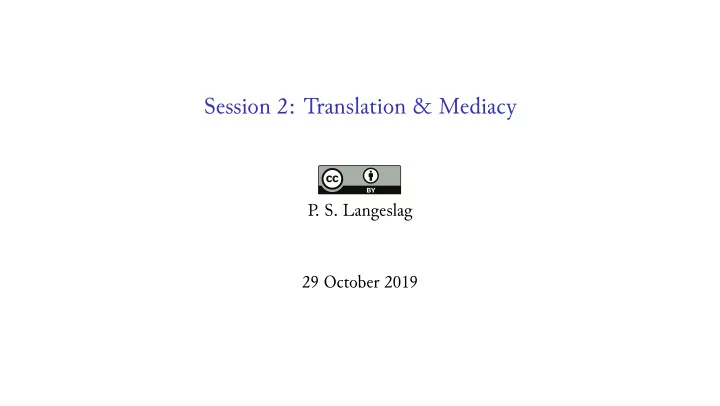 Session 2: Translation & Mediacy

cc BY

P. S. Langeslag

29 October 2019